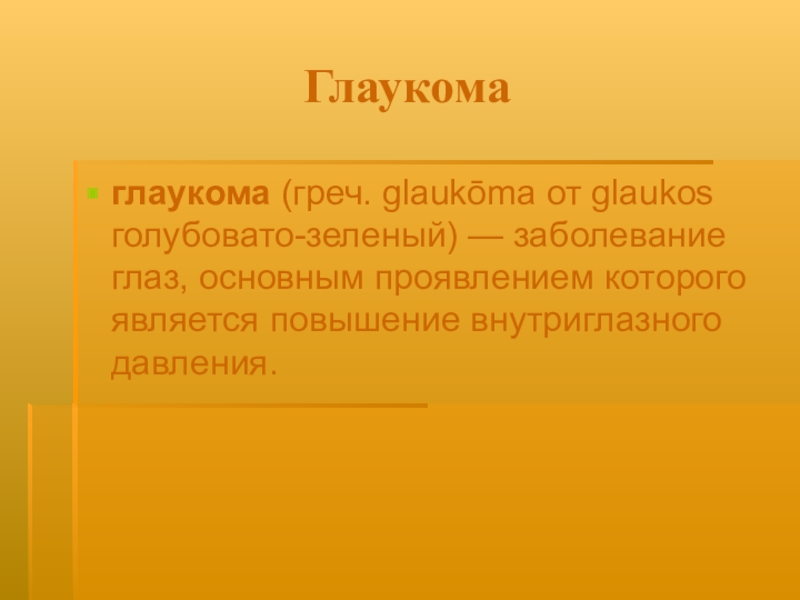 Глаукома

глаукома (греч. glaukōma от glaukos голубовато-зеленый) — заболевание глаз, основным проявлением которого является повышение внутриглазного давления.